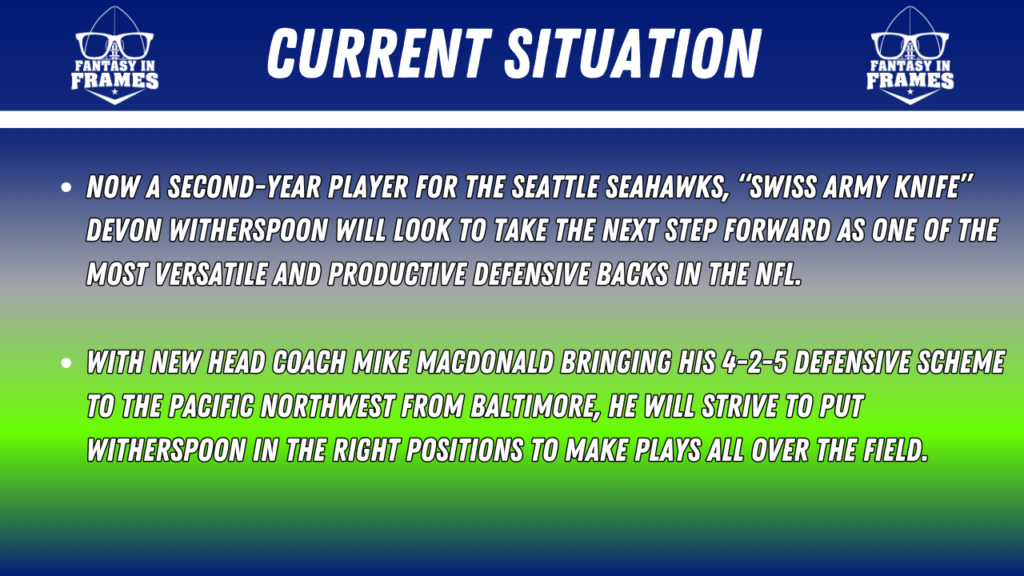 FANTASY IN FRAMES

CURRENT SITUATION

FANTASY IN FRAMES

• NOW A SECOND-YEAR PLAYER FOR THE SEATTLE SEAHAWKS, "SWISS ARMY KNIFE" DEVON WITHERSPOON WILL LOOK TO TAKE THE NEXT STEP FORWARD AS ONE OF THE MOST VERSATILE AND PRODUCTIVE DEFENSIVE BACKS IN THE NFL.

• WITH NEW HEAD COACH MIKE MACDONALD BRINGING HIS 4-2-5 DEFENSIVE SCHEME TO THE PACIFIC NORTHWEST FROM BALTIMORE, HE WILL STRIVE TO PUT WITHERSPOON IN THE RIGHT POSITIONS TO MAKE PLAYS ALL OVER THE FIELD.